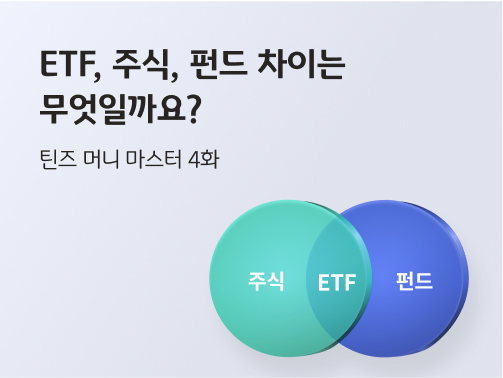 ETF, 주식, 펀드 차이는 무엇일까요?

틴즈 머니 마스터 4화

주식

ETF

펀드